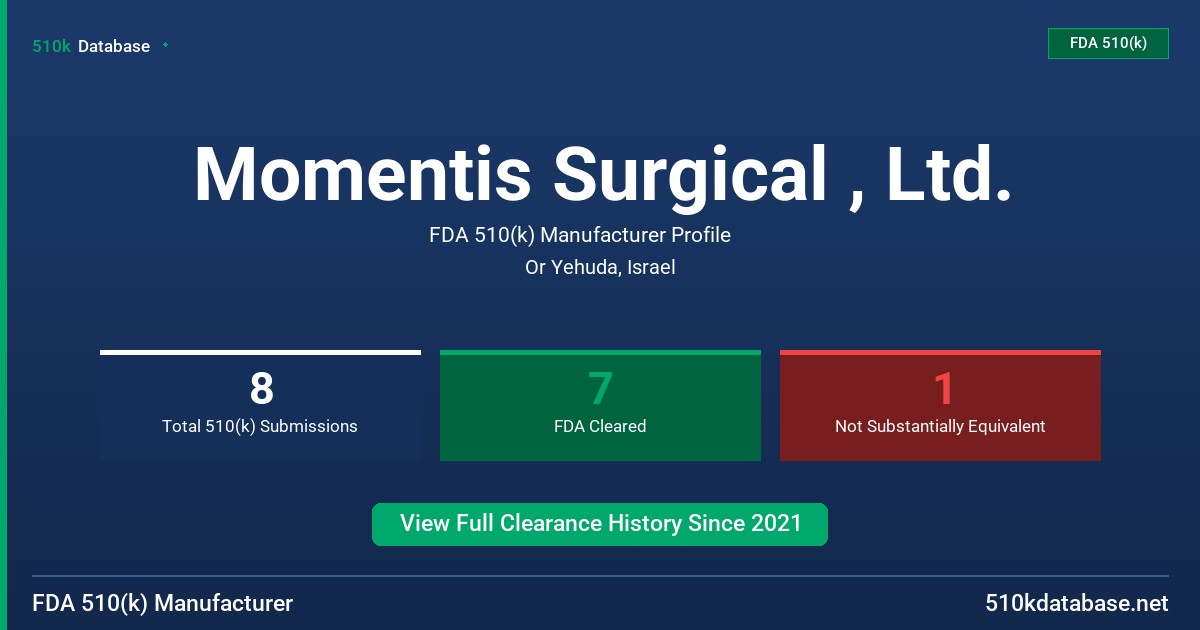 510k Database

FDA 510(k)

Momentis Surgical , Ltd.

FDA 510(k) Manufacturer Profile

Or Yehuda, Israel

8
Total 510(k) Submissions

7
FDA Cleared

1
Not Substantially Equivalent

View Full Clearance History Since 2021

FDA 510(k) Manufacturer

510kdatabase.net